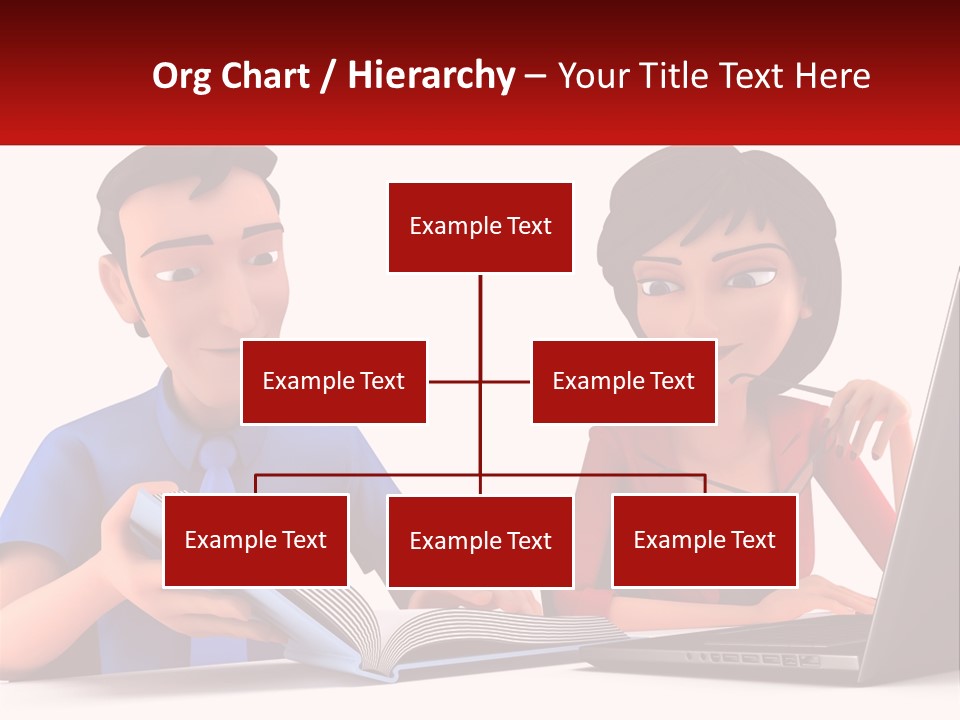 Org Chart / Hierarchy – Your Title Text Here

Example Text

Example Text

Example Text

Example Text

Example Text

Example Text